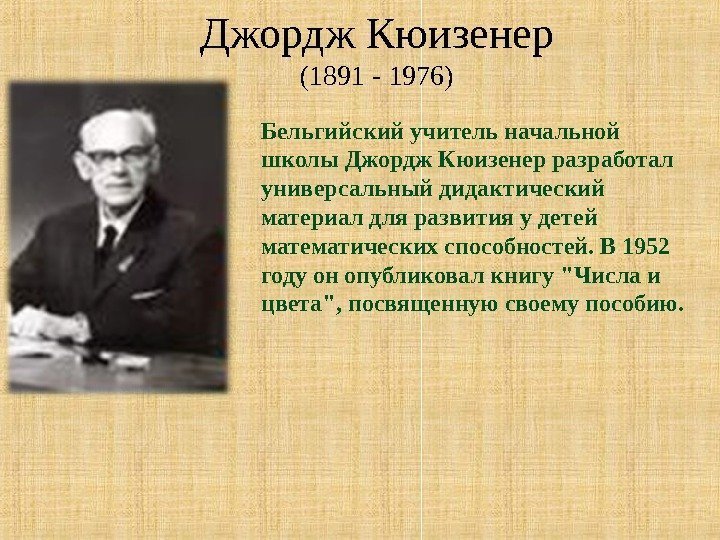 Джордж Кюизенер
(1891 - 1976)

Бельгийский учитель начальной школы Джордж Кюизенер разработал универсальный дидактический материал для развития у детей математических способностей. В 1952 году он опубликовал книгу "Числа и цвета", посвященную своему пособию.